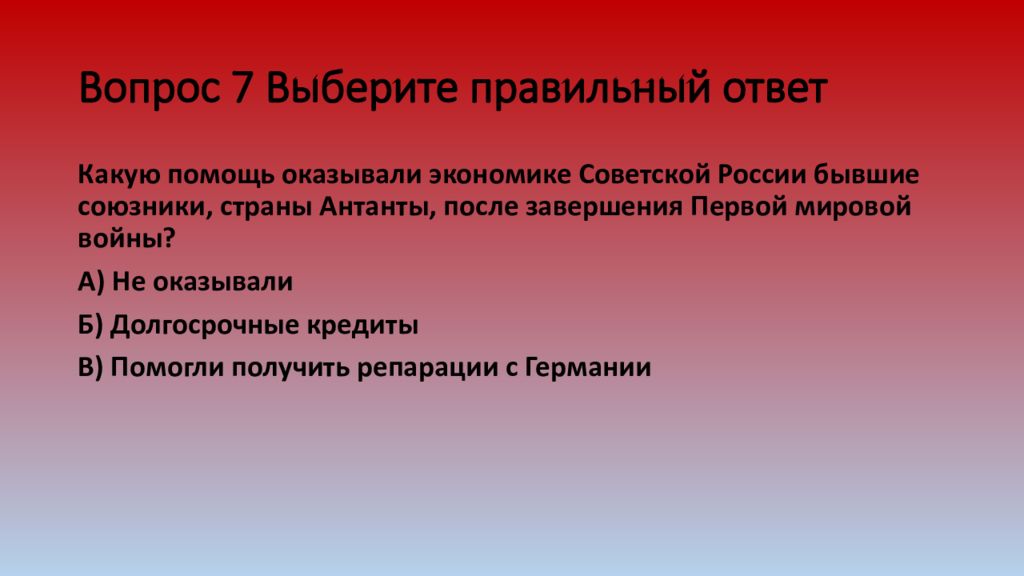 Вопрос 7 Выберите правильный ответ

Какую помощь оказывали экономике Советской России бывшие союзники, страны Антанты, после завершения Первой мировой войны?

А) Не оказывали

Б) Долгосрочные кредиты

В) Помогли получить репарации с Германии